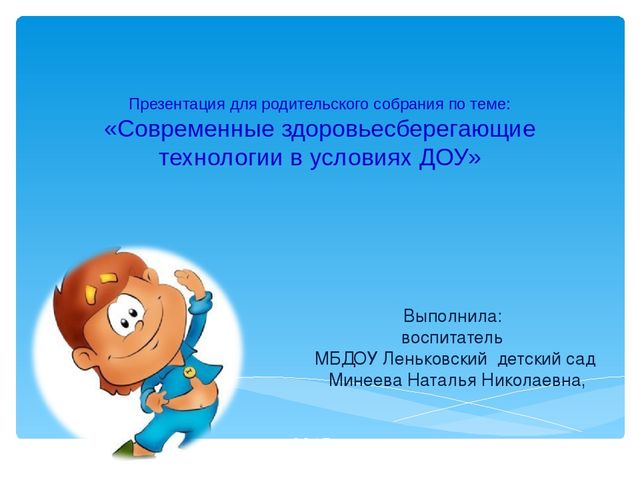 Презентация для родительского собрания по теме:
«Современные здоровьесберегающие технологии в условиях ДОУ»

Выполнила:
воспитатель
МБДОУ Леньковский детский сад
Минеева Наталья Николаевна,